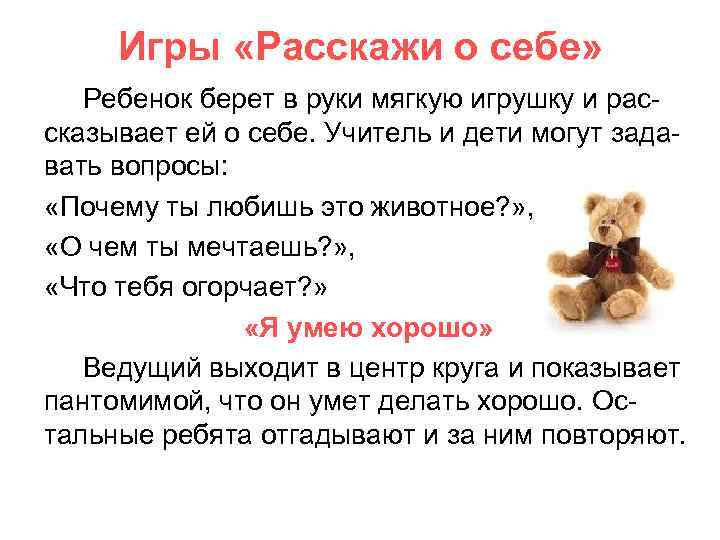 Игры «Расскажи о себе»

Ребенок берет в руки мягкую игрушку и рассказывает ей о себе. Учитель и дети могут задавать вопросы:

«Почему ты любишь это животное?»,

«О чем ты мечтаешь?»,

«Что тебя огорчает?»

«Я умею хорошо»

Ведущий выходит в центр круга и показывает пантомимой, что он умет делать хорошо. Остальные ребята отгадывают и за ним повторяют.